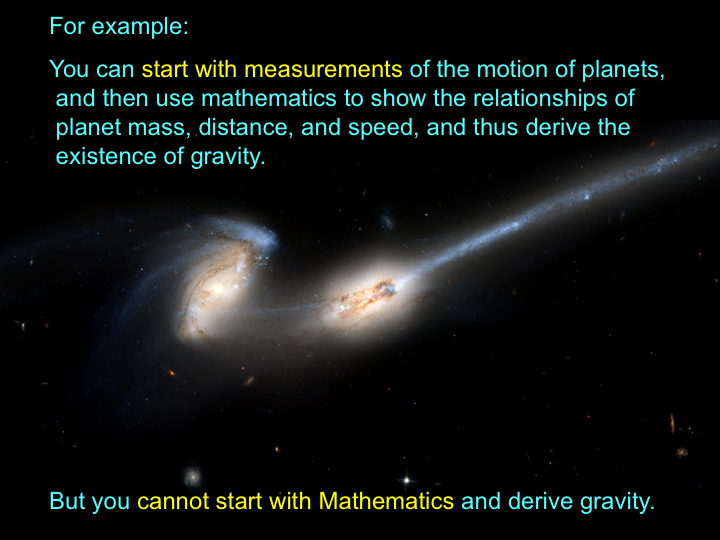 For example:

You can start with measurements of the motion of planets, and then use mathematics to show the relationships of planet mass, distance, and speed, and thus derive the existence of gravity.

But you cannot start with Mathematics and derive gravity.